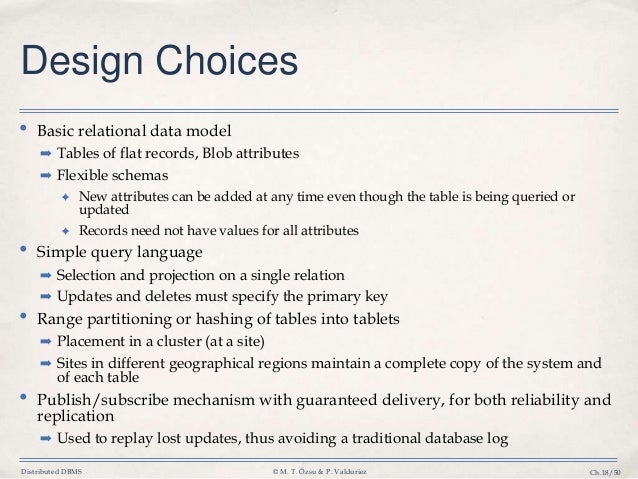 Design Choices

• Basic relational data model
➡ Tables of flat records, Blob attributes
➡ Flexible schemas
✦ New attributes can be added at any time even though the table is being queried or updated
✦ Records need not have values for all attributes
• Simple query language
➡ Selection and projection on a single relation
➡ Updates and deletes must specify the primary key
• Range partitioning or hashing of tables into tablets
➡ Placement in a cluster (at a site)
➡ Sites in different geographical regions maintain a complete copy of the system and of each table
• Publish/subscribe mechanism with guaranteed delivery, for both reliability and replication
➡ Used to replay lost updates, thus avoiding a traditional database log

Distributed DBMS
© M. T. Özsu & P. Valduriez
Ch.18/50